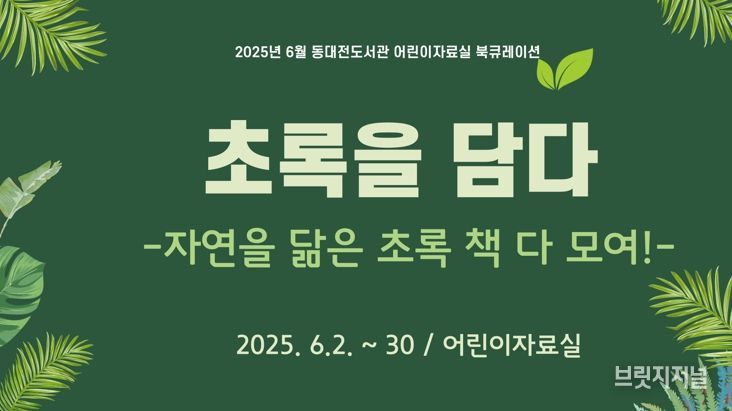 2025년 6월 동대전도서관 어린이자료실 북큐레이션

초록을 담다

-자연을 닮은 초록 책 다 모여!-

2025. 6.2. ~ 30 / 어린이자료실

브릿지저널